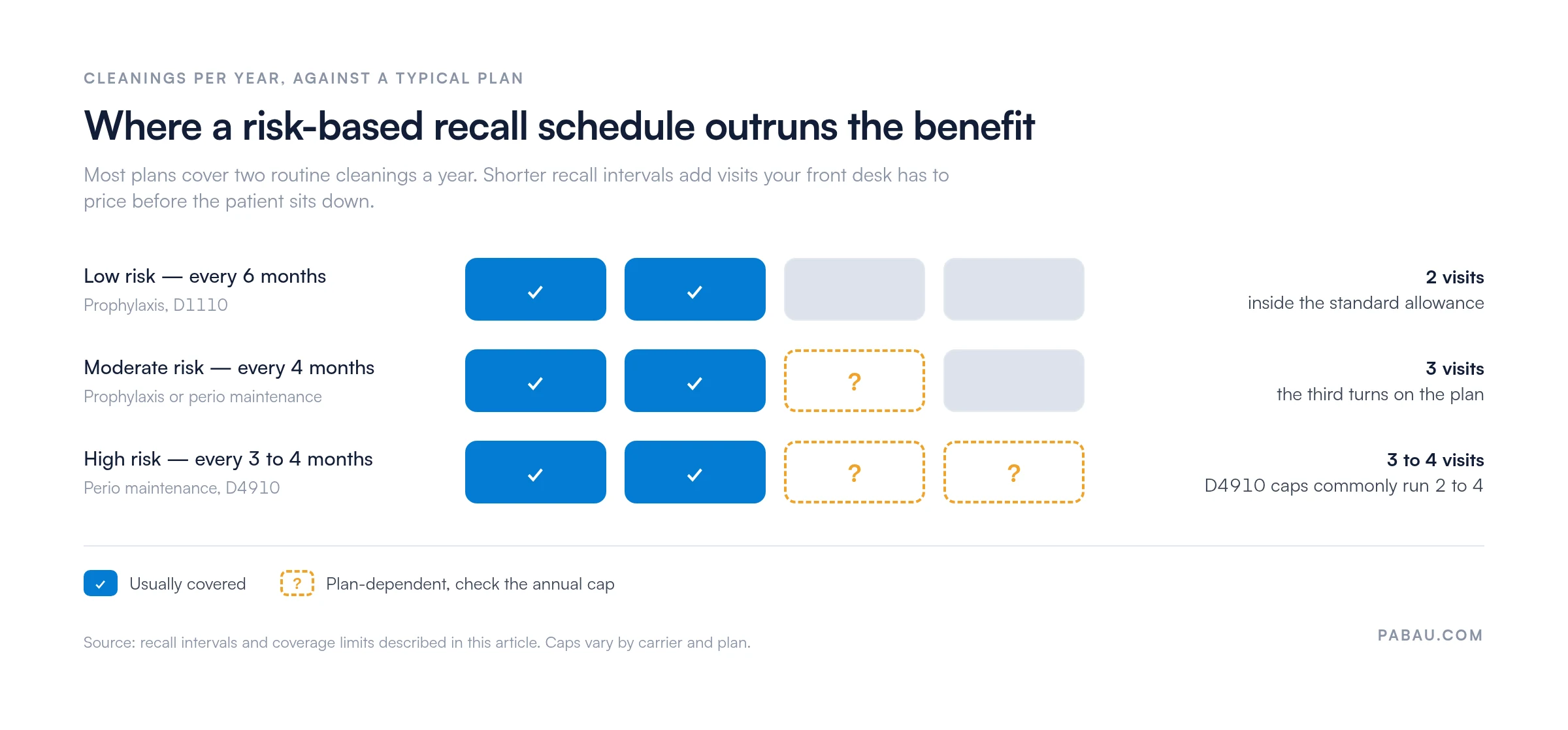 CLEANINGS PER YEAR, AGAINST A TYPICAL PLAN

Where a risk-based recall schedule outruns the benefit

Most plans cover two routine cleanings a year. Shorter recall intervals add visits your front desk has to price before the patient sits down.

Low risk — every 6 months
Prophylaxis, D1110

✓ ✓

2 visits
inside the standard allowance

Moderate risk — every 4 months
Prophylaxis or perio maintenance

✓ ✓ ?

3 visits
the third turns on the plan

High risk — every 3 to 4 months
Perio maintenance, D4910

✓ ✓ ? ?

3 to 4 visits
D4910 caps commonly run 2 to 4

✓ Usually covered ? Plan-dependent, check the annual cap

Source: recall intervals and coverage limits described in this article. Caps vary by carrier and plan.

PABAU.COM